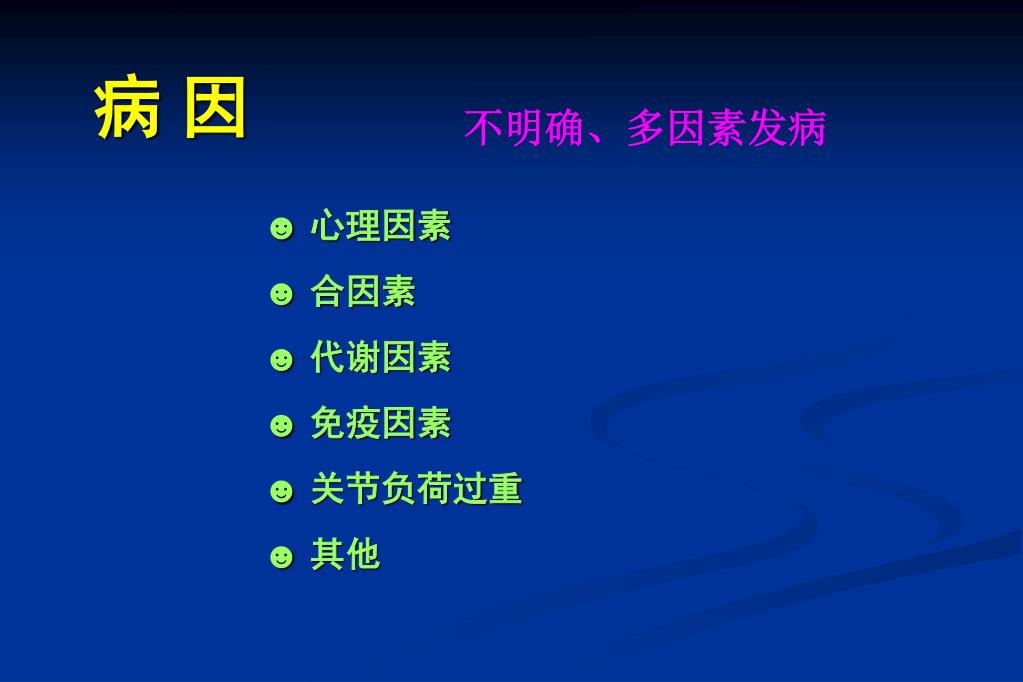 病 因

不明确、多因素发病

☻ 心理因素
☻ 合因素
☻ 代谢因素
☻ 免疫因素
☻ 关节负荷过重
☻ 其他